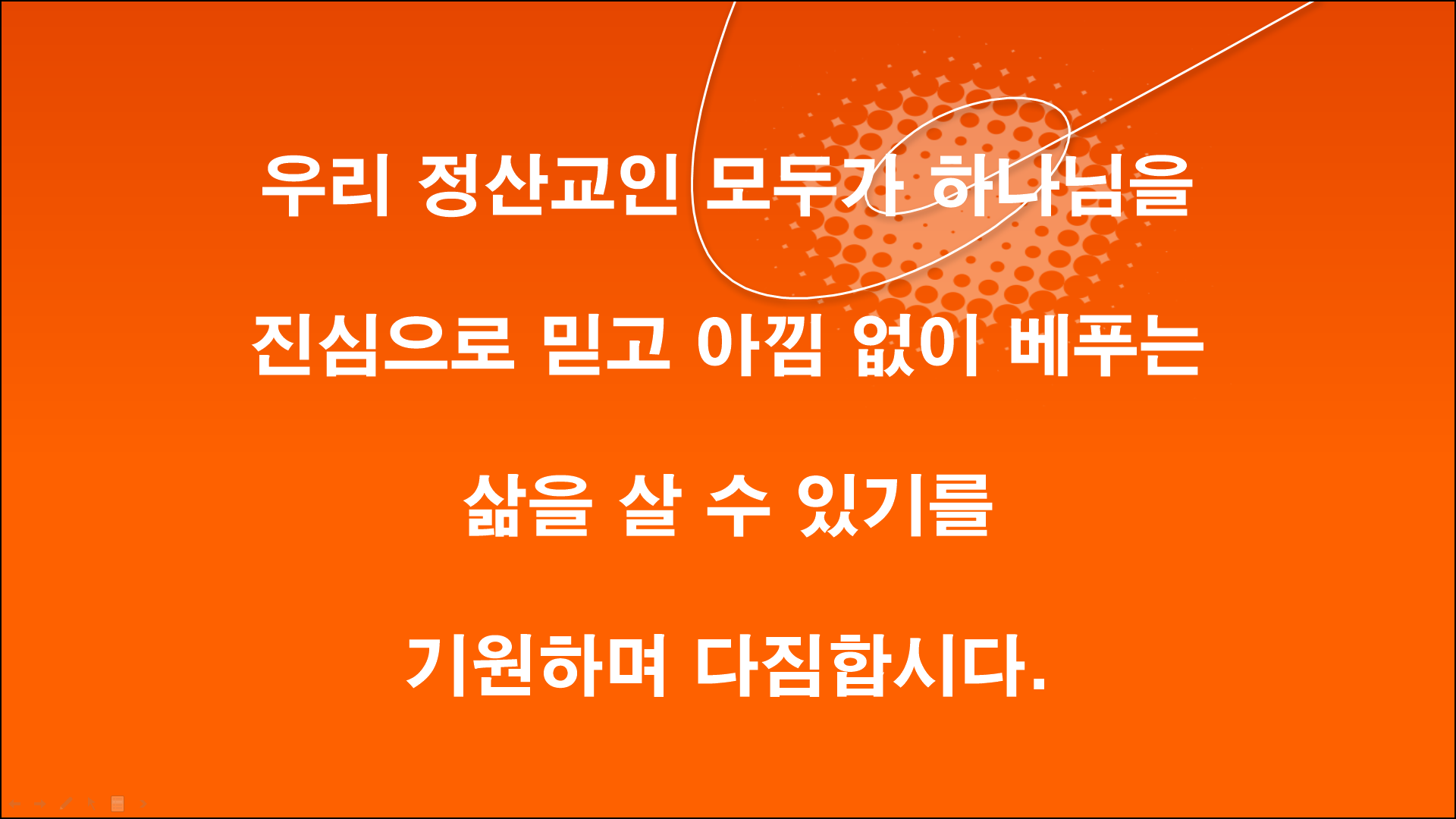 우리 정산교인 모두가 하나님을

진심으로 믿고 아낌 없이 베푸는

삶을 살 수 있기를

기원하며 다짐합시다.